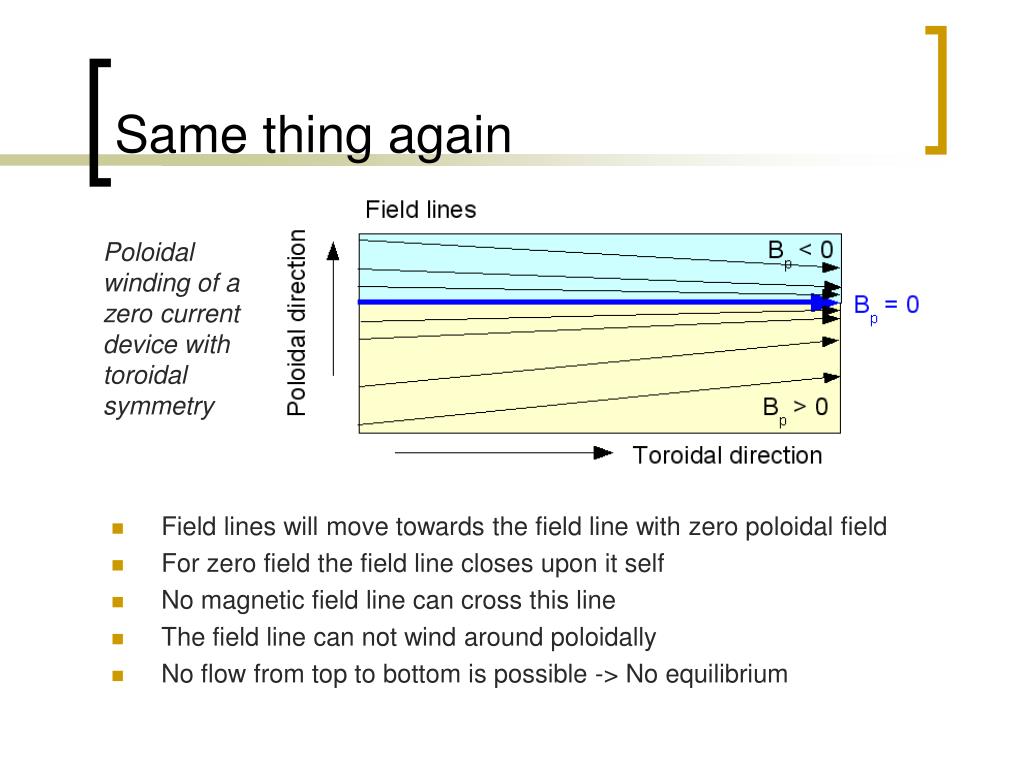 Same thing again

Poloidal winding of a zero current device with toroidal symmetry

Field lines

Poloidal direction

$B_p < 0$

$B_p = 0$

$B_p > 0$

Toroidal direction

- Field lines will move towards the field line with zero poloidal field
- For zero field the field line closes upon it self
- No magnetic field line can cross this line
- The field line can not wind around poloidally
- No flow from top to bottom is possible -> No equilibrium